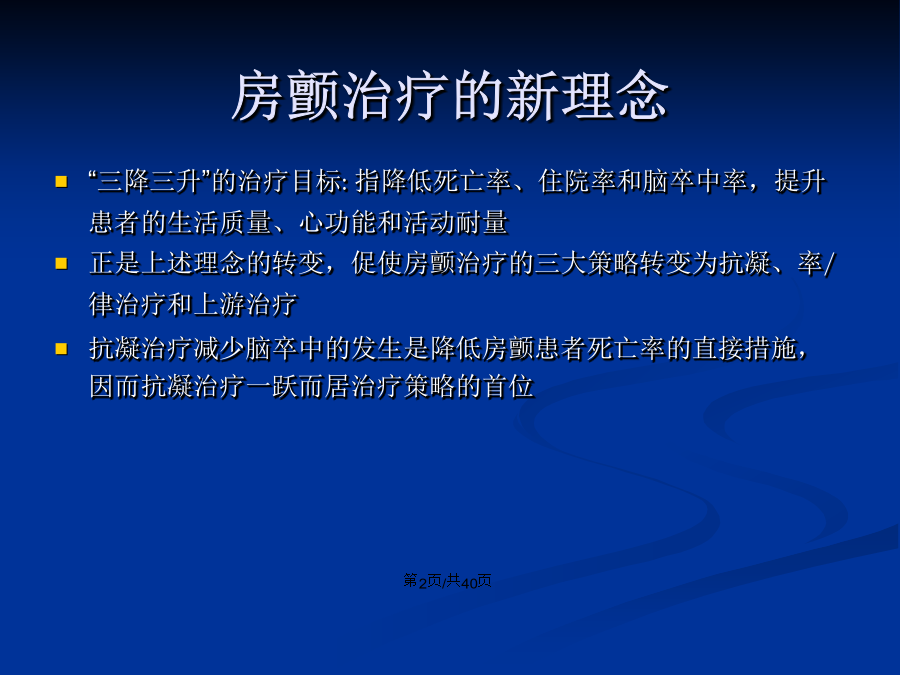 房颤治疗的新理念

“三降三升”的治疗目标: 指降低死亡率、住院率和脑卒中率，提升患者的生活质量、心功能和活动耐量

正是上述理念的转变，促使房颤治疗的三大策略转变为抗凝、率/律治疗和上游治疗

抗凝治疗减少脑卒中的发生是降低房颤患者死亡率的直接措施，因而抗凝治疗一跃而居治疗策略的首位

第2页/共40页